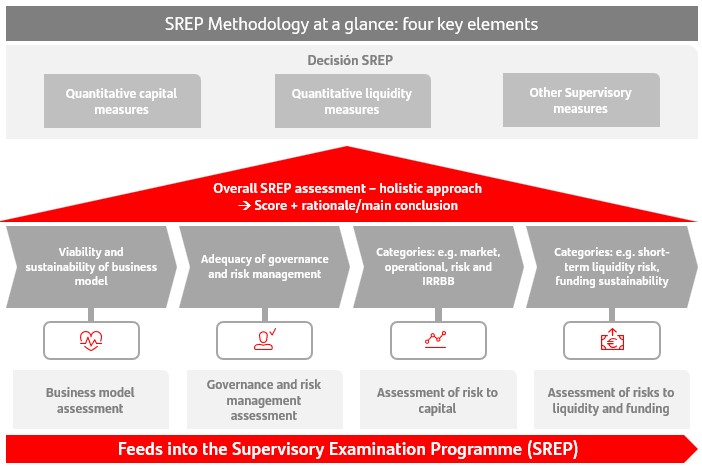 SREP Methodology at a glance: four key elements

Decisión SREP

Quantitative capital measures

Quantitative liquidity measures

Other Supervisory measures

Overall SREP assessment – holistic approach
→ Score + rationale/main conclusion

Viability and sustainability of business model

Adequacy of governance and risk management

Categories: e.g. market, operational, risk and IRRBB

Categories: e.g. short-term liquidity risk, funding sustainability

Business model assessment

Governance and risk management assessment

Assessment of risk to capital

Assessment of risks to liquidity and funding

Feeds into the Supervisory Examination Programme (SREP)